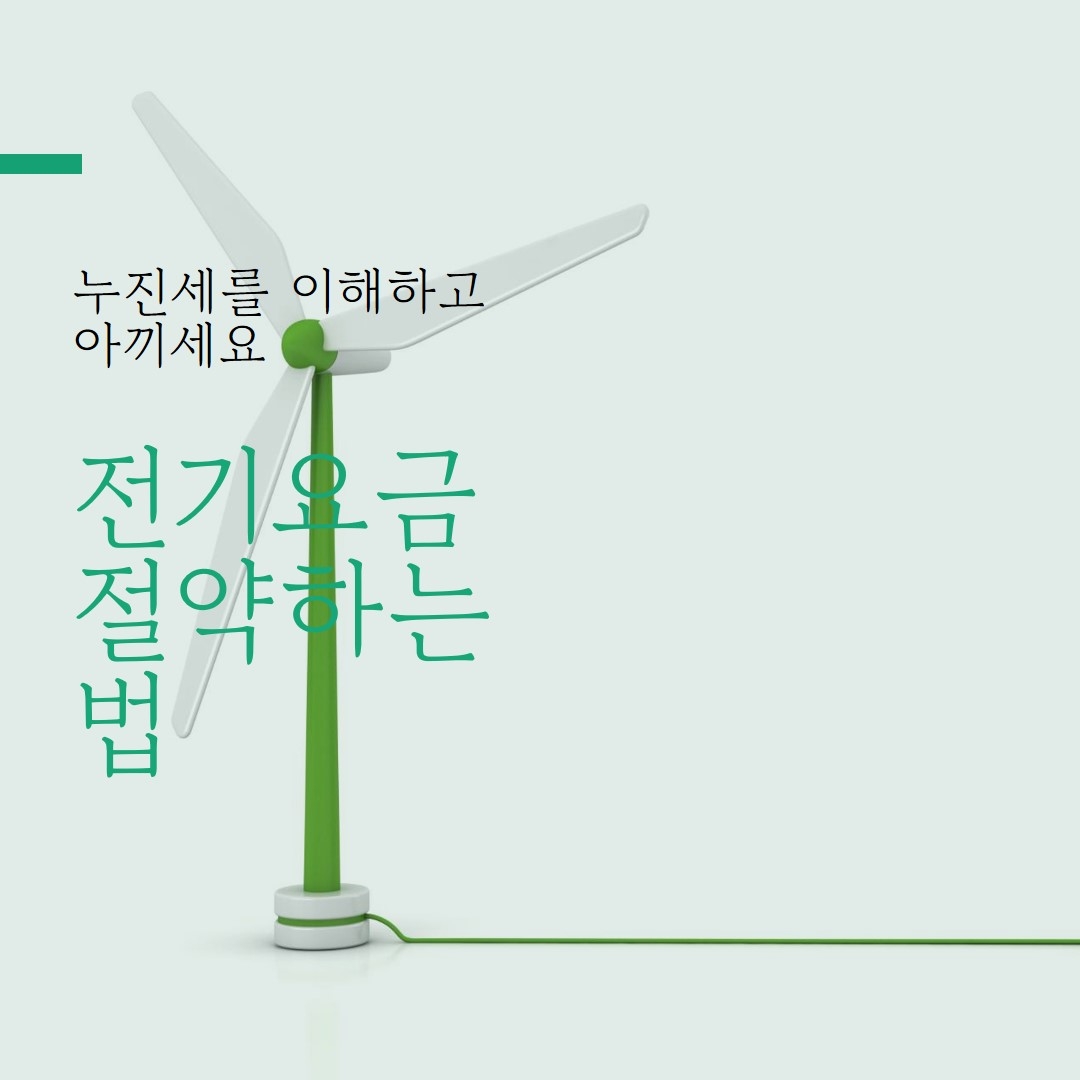 누진세를 이해하고 아끼세요

전기요금 절약하는 법